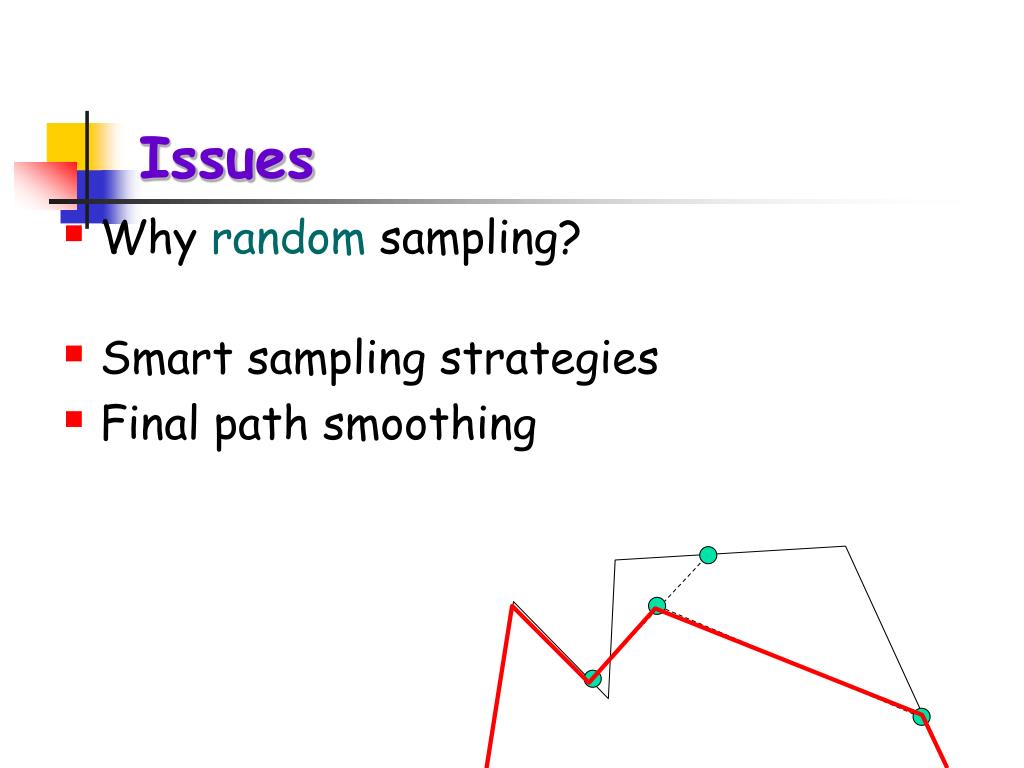 Issues

Why random sampling?

Smart sampling strategies

Final path smoothing